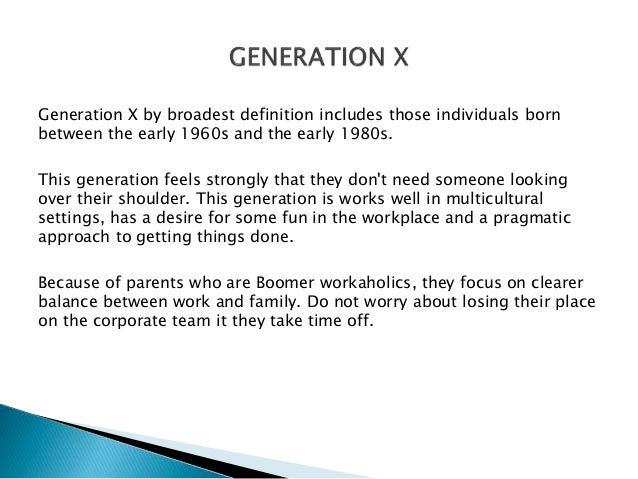 GENERATION X

Generation X by broadest definition includes those individuals born between the early 1960s and the early 1980s.

This generation feels strongly that they don't need someone looking over their shoulder. This generation is works well in multicultural settings, has a desire for some fun in the workplace and a pragmatic approach to getting things done.

Because of parents who are Boomer workaholics, they focus on clearer balance between work and family. Do not worry about losing their place on the corporate team it they take time off.